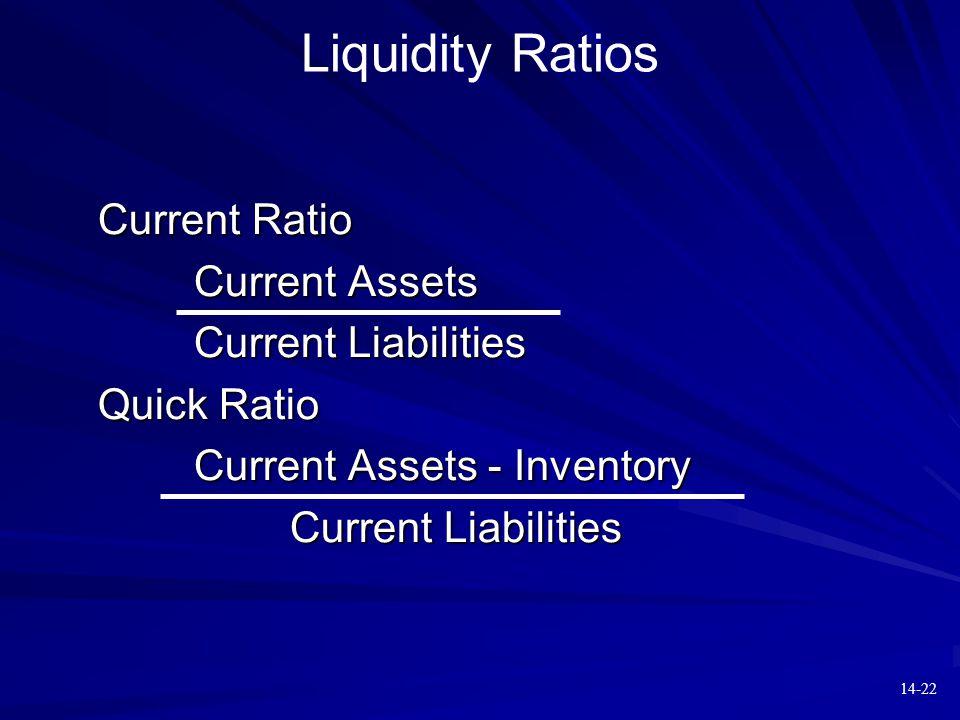 Liquidity Ratios

Current Ratio

$\frac{\text{Current Assets}}{\text{Current Liabilities}}$

Quick Ratio

$\frac{\text{Current Assets - Inventory}}{\text{Current Liabilities}}$

14-22